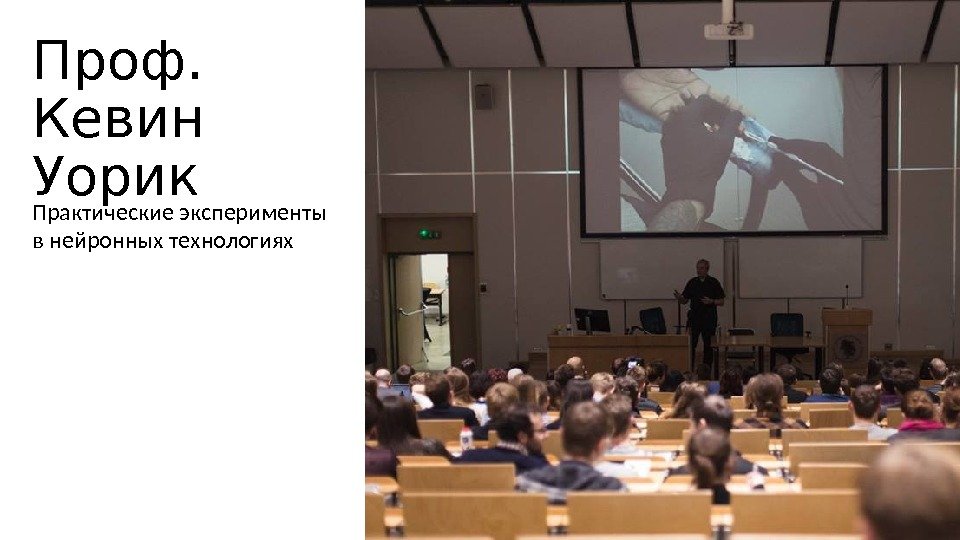 Проф. Кевин Уорик

Практические эксперименты в нейронных технологиях